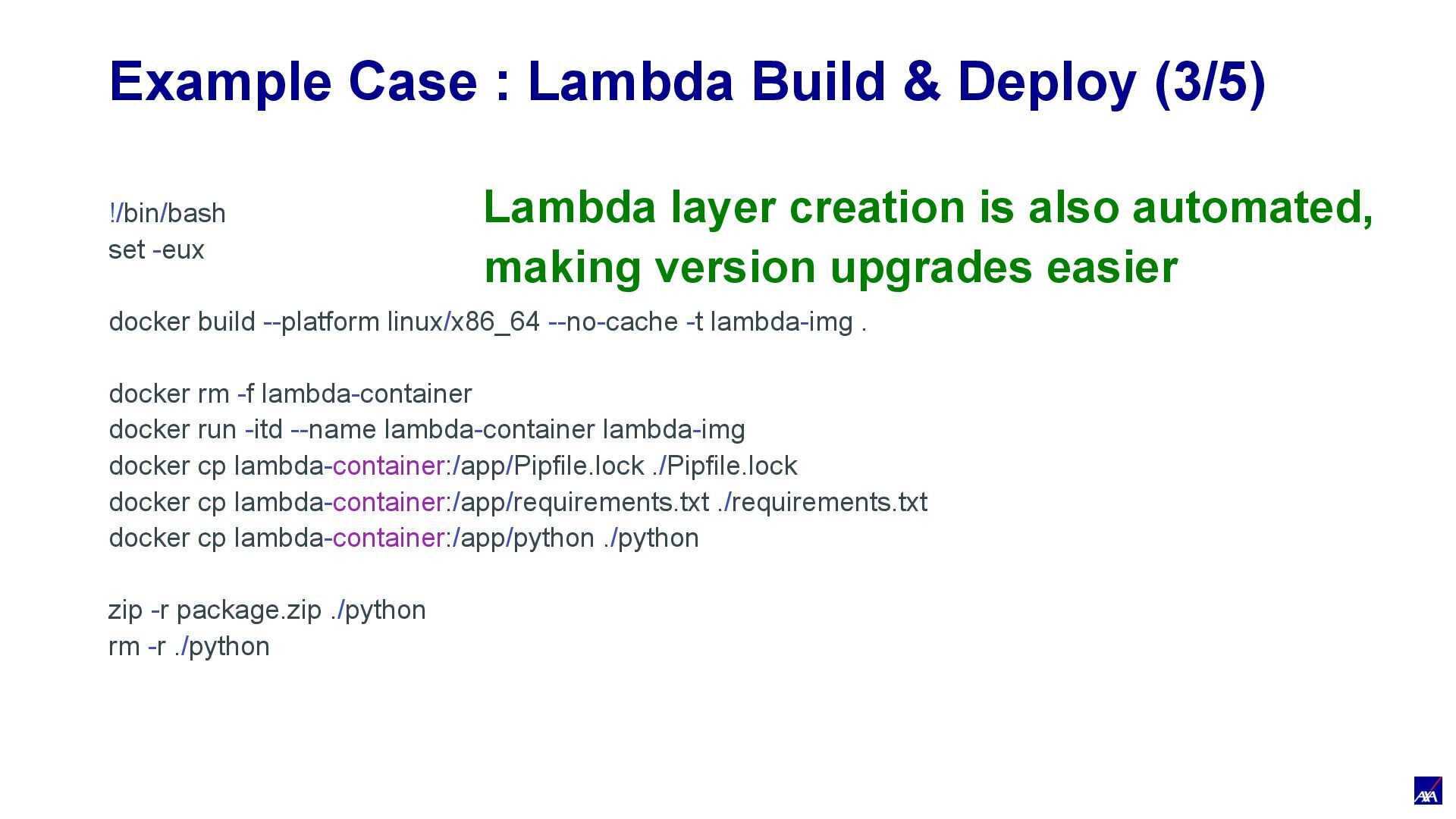 Example Case : Lambda Build & Deploy (3/5)

Lambda layer creation is also automated, making version upgrades easier

!/bin/bash
set -eux

docker build --platform linux/x86_64 --no-cache -t lambda-img .

docker rm -f lambda-container
docker run -itd --name lambda-container lambda-img
docker cp lambda-container:/app/Pipfile.lock ./Pipfile.lock
docker cp lambda-container:/app/requirements.txt ./requirements.txt
docker cp lambda-container:/app/python ./python

zip -r package.zip ./python
rm -r ./python

AXA